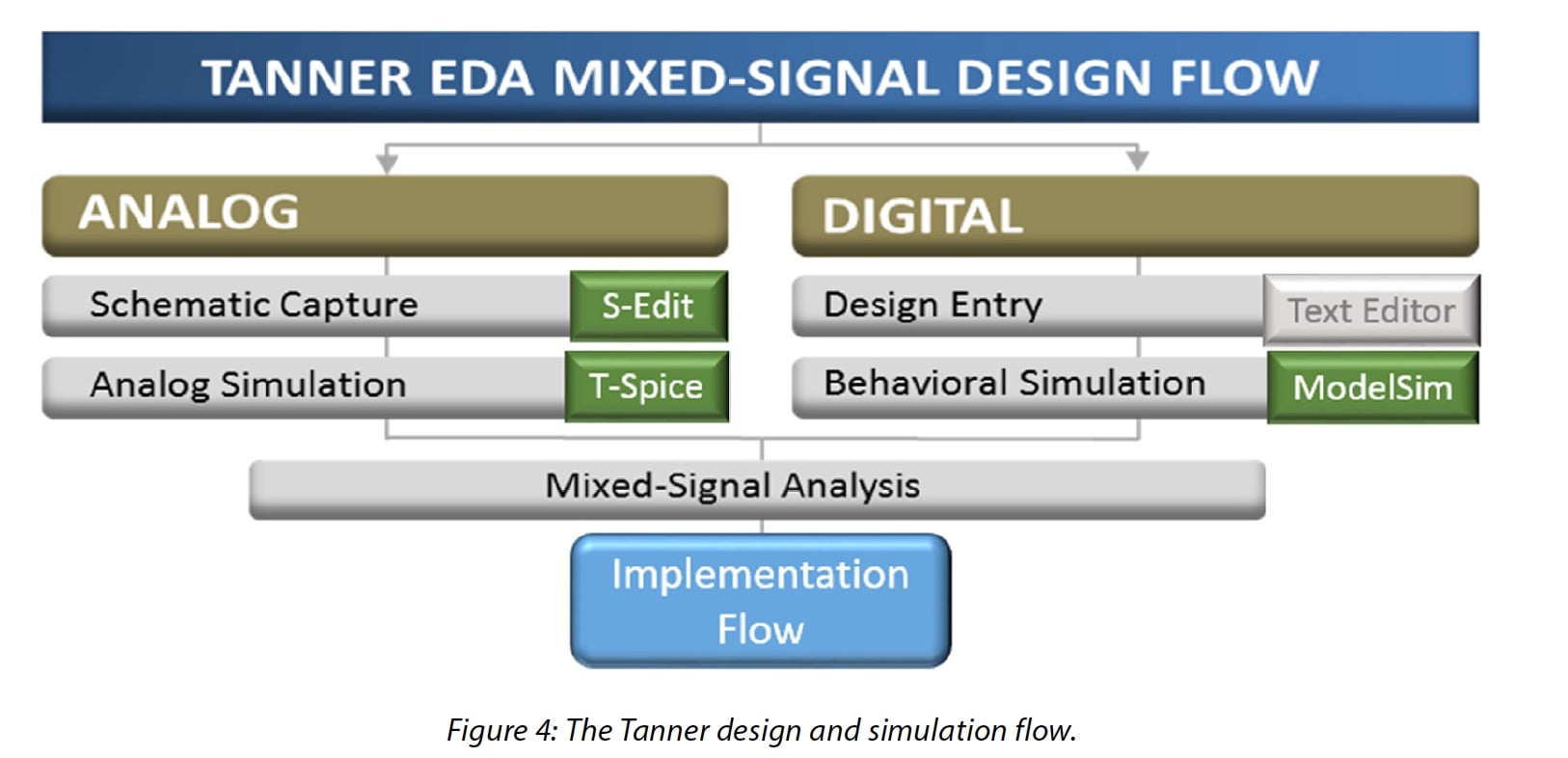 TANNER EDA MIXED-SIGNAL DESIGN FLOW

ANALOG

Schematic Capture S-Edit

Analog Simulation T-Spice

DIGITAL

Design Entry Text Editor

Behavioral Simulation ModelSim

Mixed-Signal Analysis

Implementation Flow

Figure 4: The Tanner design and simulation flow.